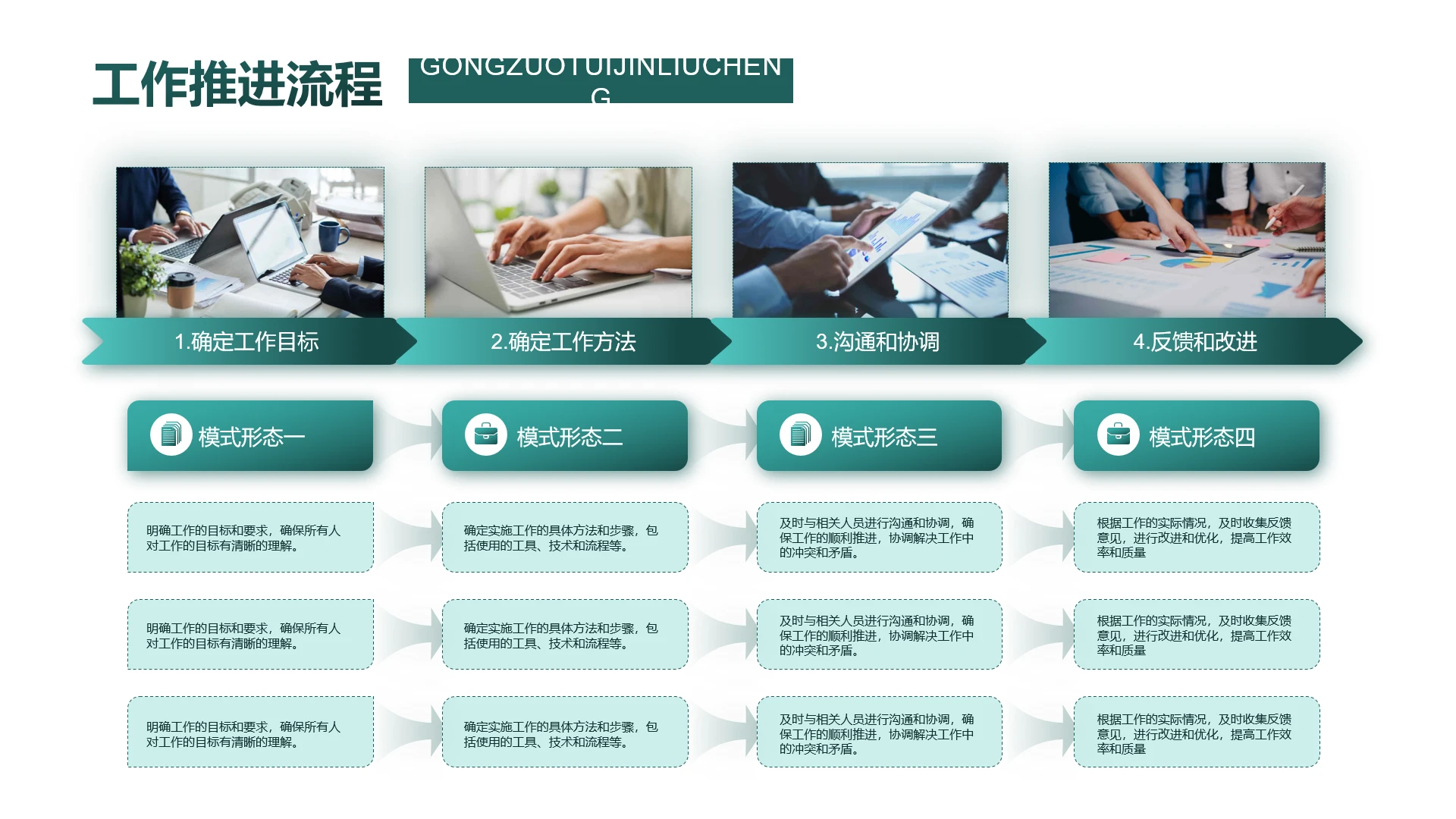 工作推进流程

GONGZUOTUIJINLIUCHENG

1.确定工作目标

2.确定工作方法

3.沟通和协调

4.反馈和改进

模式形态一

模式形态二

模式形态三

模式形态四

明确工作的目标和要求，确保所有人对工作的目标有清晰的理解。

确定实施工作的具体方法和步骤，包括使用的工具、技术和流程等。

及时与相关人员进行沟通和协调，确保工作的顺利推进，协调解决工作中的冲突和矛盾。

根据工作的实际情况，及时收集反馈意见，进行改进和优化，提高工作效率和质量

明确工作的目标和要求，确保所有人对工作的目标有清晰的理解。

确定实施工作的具体方法和步骤，包括使用的工具、技术和流程等。

及时与相关人员进行沟通和协调，确保工作的顺利推进，协调解决工作中的冲突和矛盾。

根据工作的实际情况，及时收集反馈意见，进行改进和优化，提高工作效率和质量

明确工作的目标和要求，确保所有人对工作的目标有清晰的理解。

确定实施工作的具体方法和步骤，包括使用的工具、技术和流程等。

及时与相关人员进行沟通和协调，确保工作的顺利推进，协调解决工作中的冲突和矛盾。

根据工作的实际情况，及时收集反馈意见，进行改进和优化，提高工作效率和质量